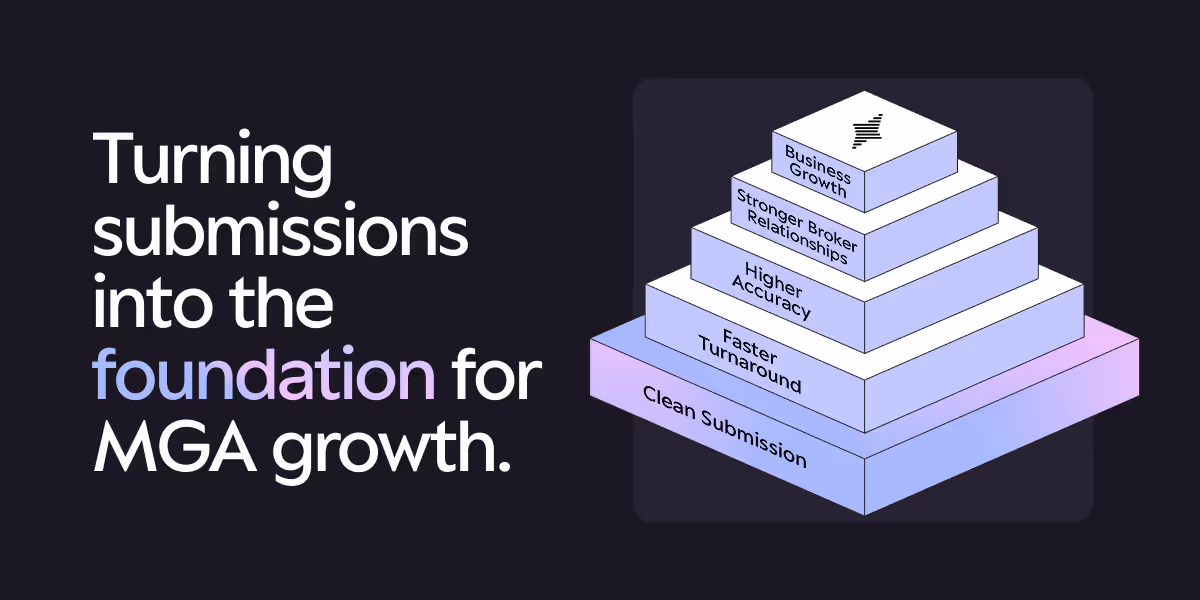 Turning submissions into the foundation for MGA growth.

Business Growth

Stronger Broker Relationships

Higher Accuracy

Faster Turnaround

Clean Submission